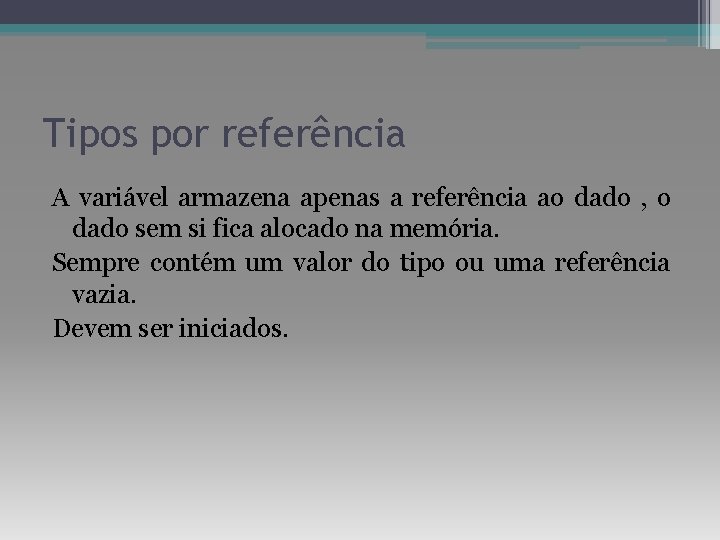 Tipos por referência

A variável armazena apenas a referência ao dado , o dado sem si fica alocado na memória.

Sempre contém um valor do tipo ou uma referência vazia.

Devem ser iniciados.